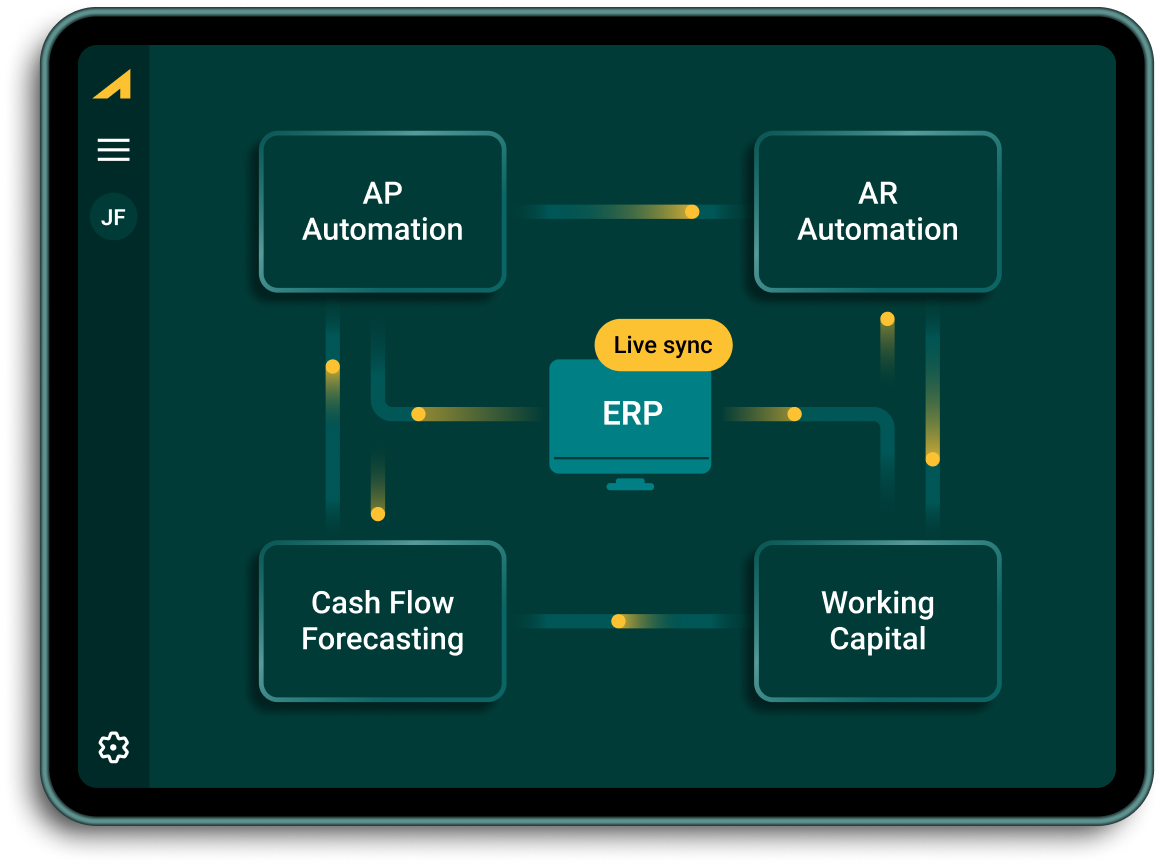 JF

AP Automation

AR Automation

Live sync

ERP

Cash Flow Forecasting

Working Capital